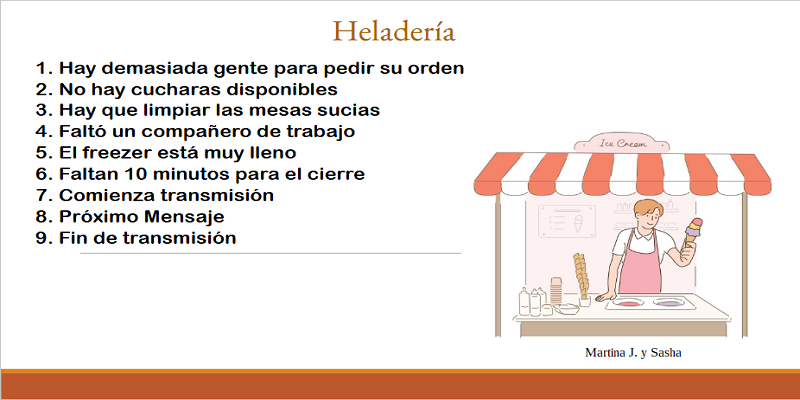 Heladería

1. Hay demasiada gente para pedir su orden
2. No hay cucharas disponibles
3. Hay que limpiar las mesas sucias
4. Faltó un compañero de trabajo
5. El freezer está muy lleno
6. Faltan 10 minutos para el cierre
7. Comienza transmisión
8. Próximo Mensaje
9. Fin de transmisión

Ice Cream

Martina J. y Sasha